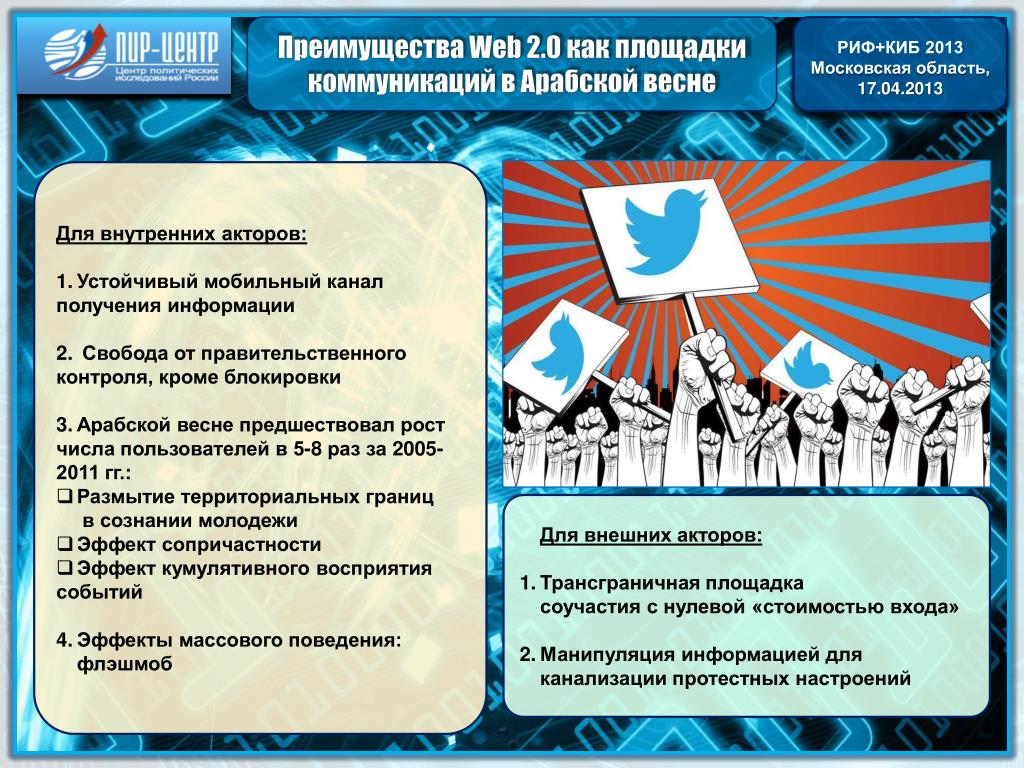 ПИР-ЦЕНТР
Центр политических исследований России

Преимущества Web 2.0 как площадки коммуникаций в Арабской весне

РИФ+КИБ 2013
Московская область,
17.04.2013

Для внутренних акторов:

1. Устойчивый мобильный канал получения информации

2. Свобода от правительственного контроля, кроме блокировки

3. Арабской весне предшествовал рост числа пользователей в 5-8 раз за 2005-2011 гг.:
❑ Размытие территориальных границ в сознании молодежи
❑ Эффект сопричастности
❑ Эффект кумулятивного восприятия событий

4. Эффекты массового поведения: флэшмоб

Для внешних акторов:

1. Трансграничная площадка соучастия с нулевой «стоимостью входа»

2. Манипуляция информацией для канализации протестных настроений